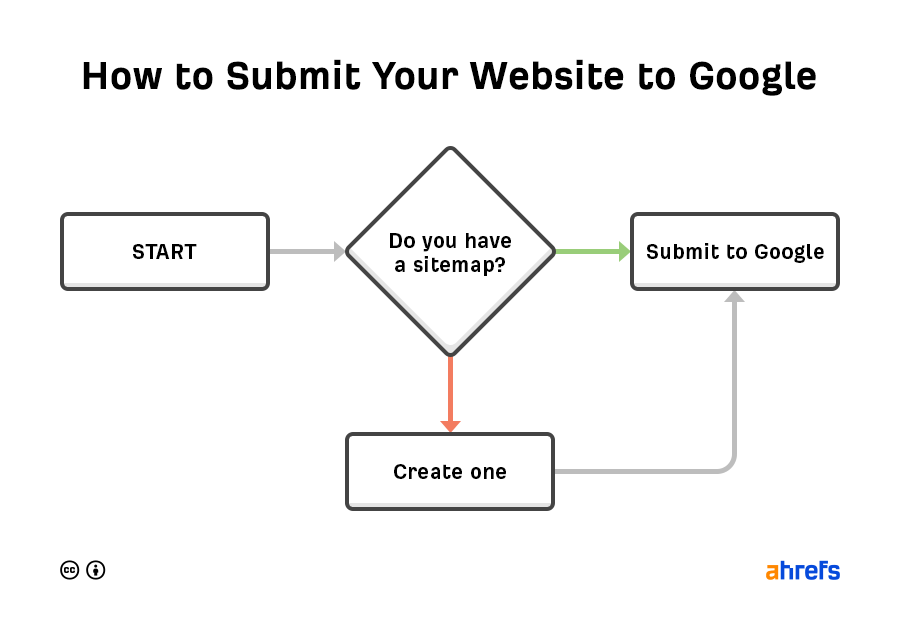 How to Submit Your Website to Google

START

Do you have a sitemap?

Submit to Google

Create one

ahrefs